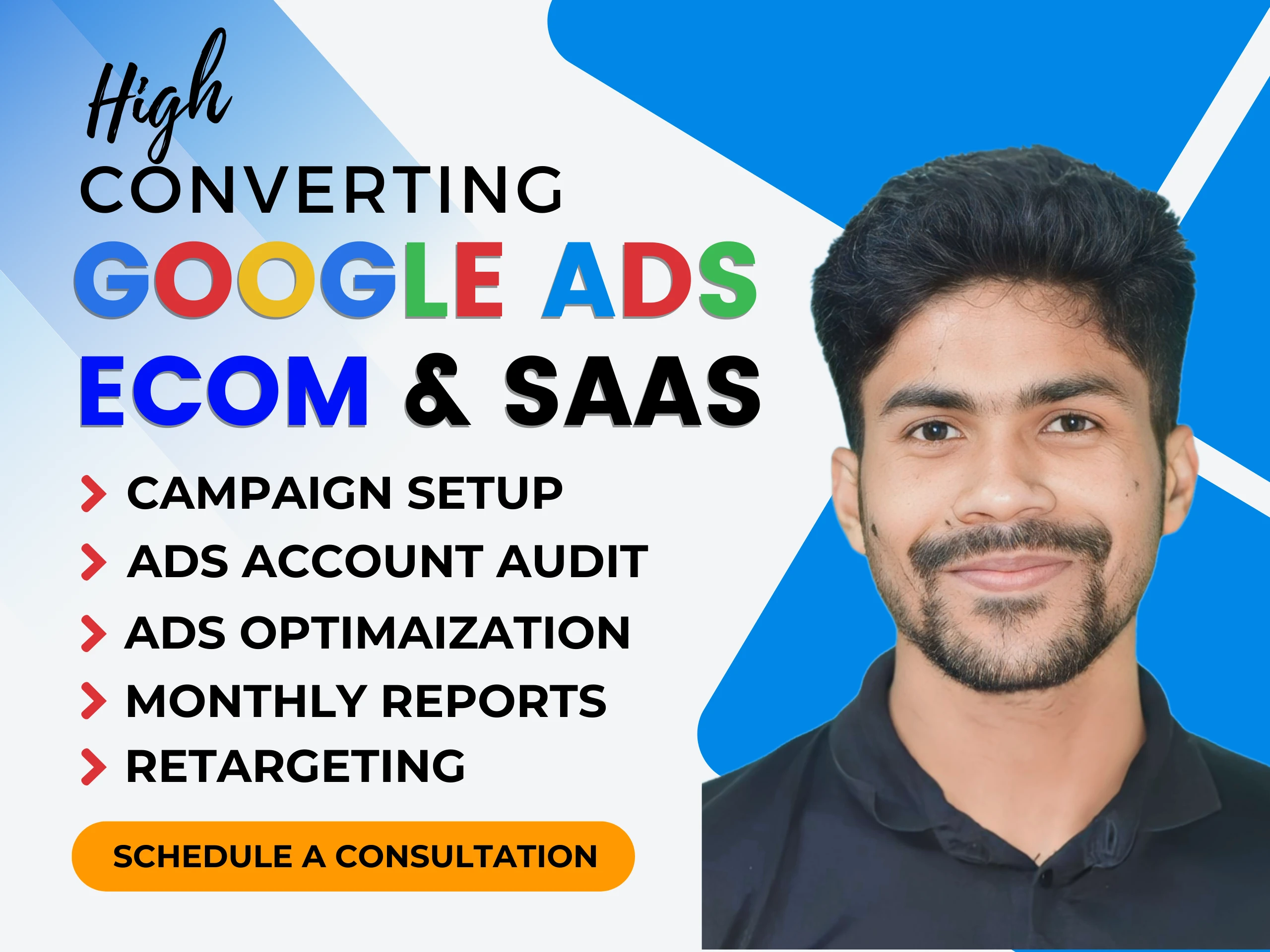 High
CONVERTING
GOOGLE ADS
ECOM & SAAS

CAMPAIGN SETUP
ADS ACCOUNT AUDIT
ADS OPTIMAIZATION
MONTHLY REPORTS
RETARGETING

SCHEDULE A CONSULTATION